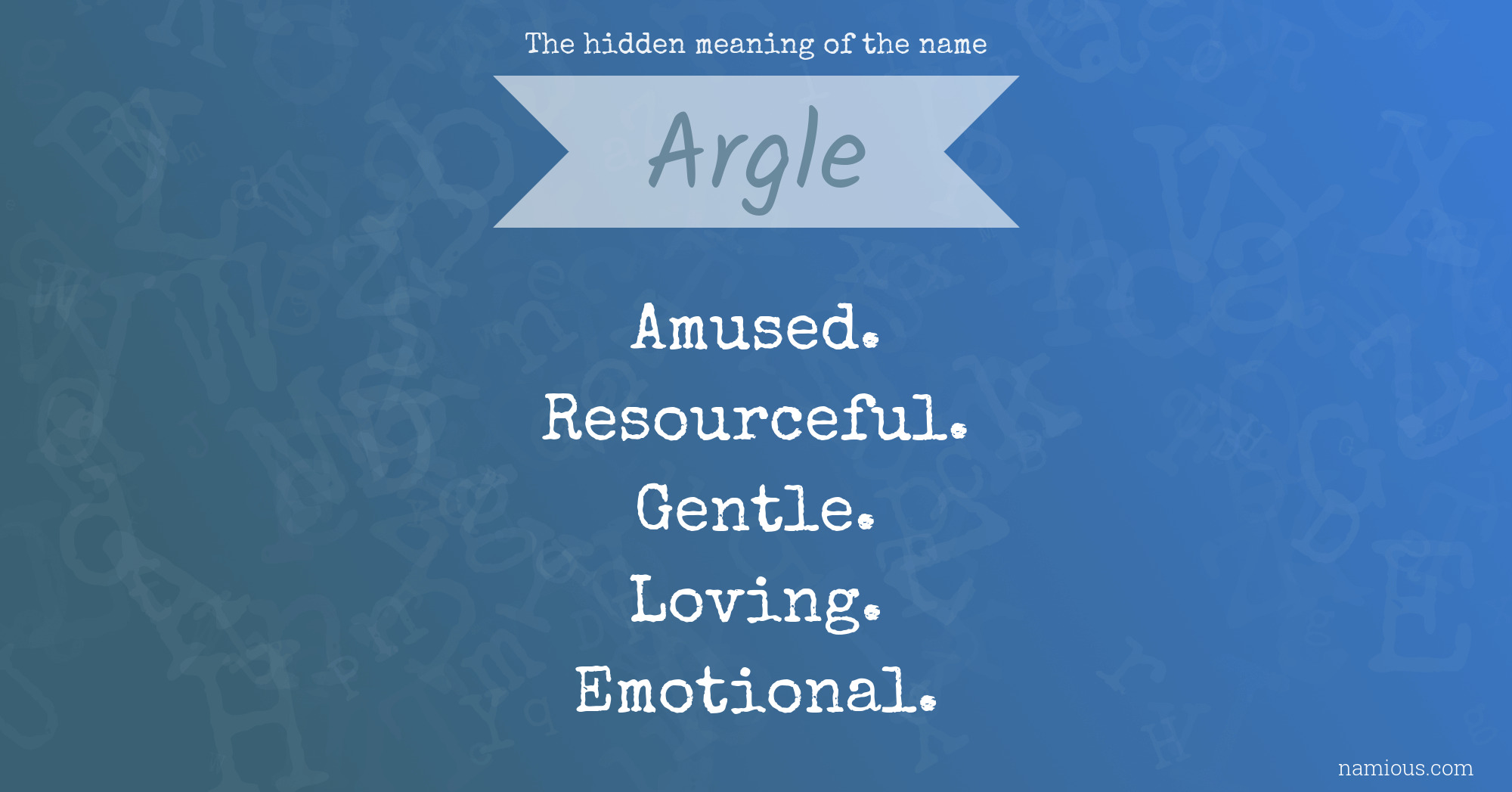 The hidden meaning of the name

Argle

Amused.
Resourceful.
Gentle.
Loving.
Emotional.

namious.com